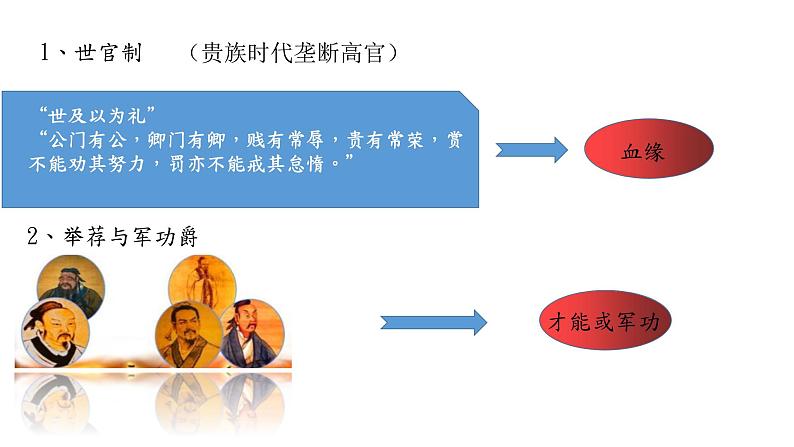 1、世官制　（贵族时代垄断高官）

“世及以为礼”
“公门有公，卿门有卿，贱有常辱，贵有常荣，赏不能劝其努力，罚亦不能戒其怠惰。”

血缘

2、举荐与军功爵

才能或军功